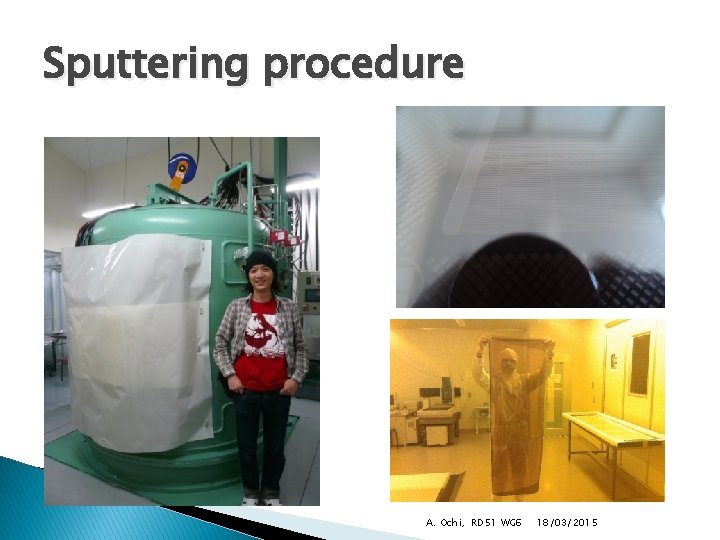 Sputtering procedure

A. Ochi, RD51 WG6 18/03/2015